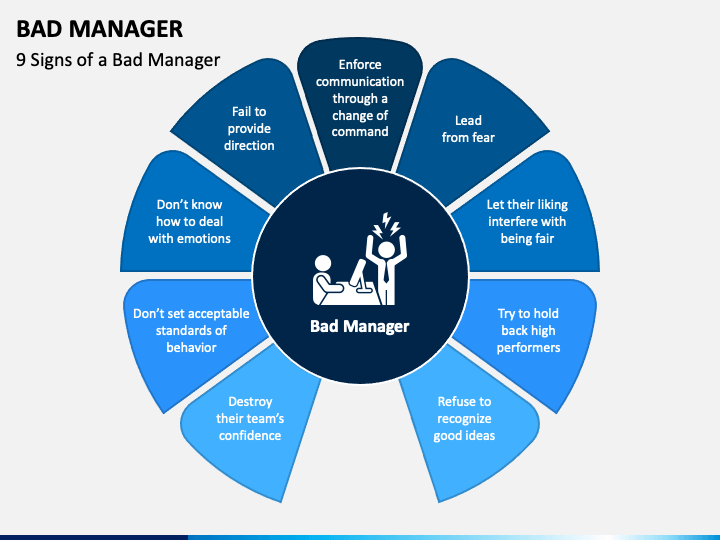 BAD MANAGER
9 Signs of a Bad Manager

Enforce communication through a change of command

Lead from fear

Let their liking interfere with being fair

Try to hold back high performers

Refuse to recognize good ideas

Destroy their team's confidence

Don't set acceptable standards of behavior

Don't know how to deal with emotions

Fail to provide direction

Bad Manager